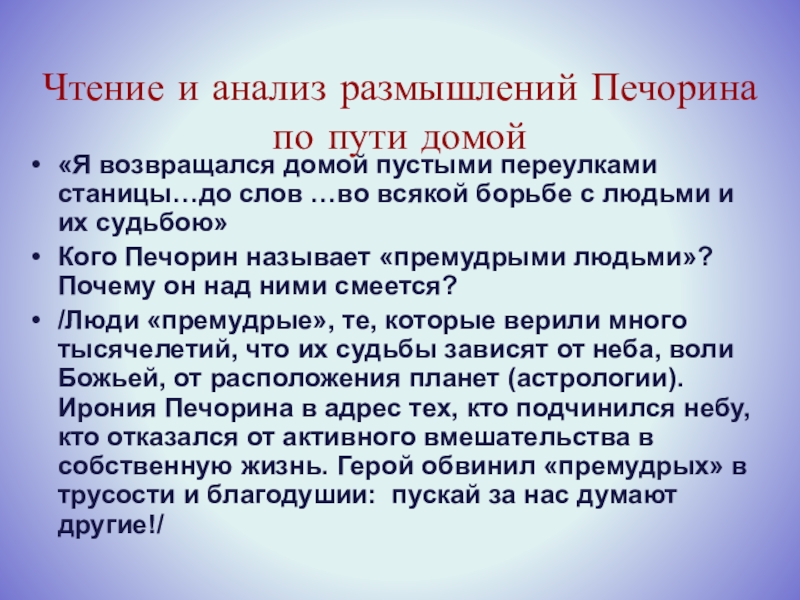 Чтение и анализ размышлений Печорина по пути домой

• «Я возвращался домой пустыми переулками станицы…до слов …во всякой борьбе с людьми и их судьбою»
• Кого Печорин называет «премудрыми людьми»? Почему он над ними смеется?
• /Люди «премудрые», те, которые верили много тысячелетий, что их судьбы зависят от неба, воли Божьей, от расположения планет (астрологии). Ирония Печорина в адрес тех, кто подчинился небу, кто отказался от активного вмешательства в собственную жизнь. Герой обвинил «премудрых» в трусости и благодушии:  пускай за нас думают другие!/